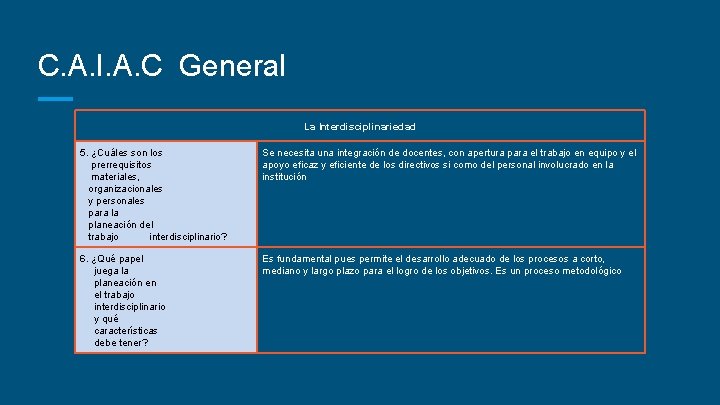 C.A.I.A.C General

| La Interdisciplinariedad | |
|---|---|
| 5. ¿Cuáles son los prerrequisitos materiales, organizacionales y personales para la planeación del trabajo interdisciplinario? | Se necesita una integración de docentes, con apertura para el trabajo en equipo y el apoyo eficaz y eficiente de los directivos si como del personal involucrado en la institución |
| 6. ¿Qué papel juega la planeación en el trabajo interdisciplinario y qué características debe tener? | Es fundamental pues permite el desarrollo adecuado de los procesos a corto, mediano y largo plazo para el logro de los objetivos. Es un proceso metodológico |